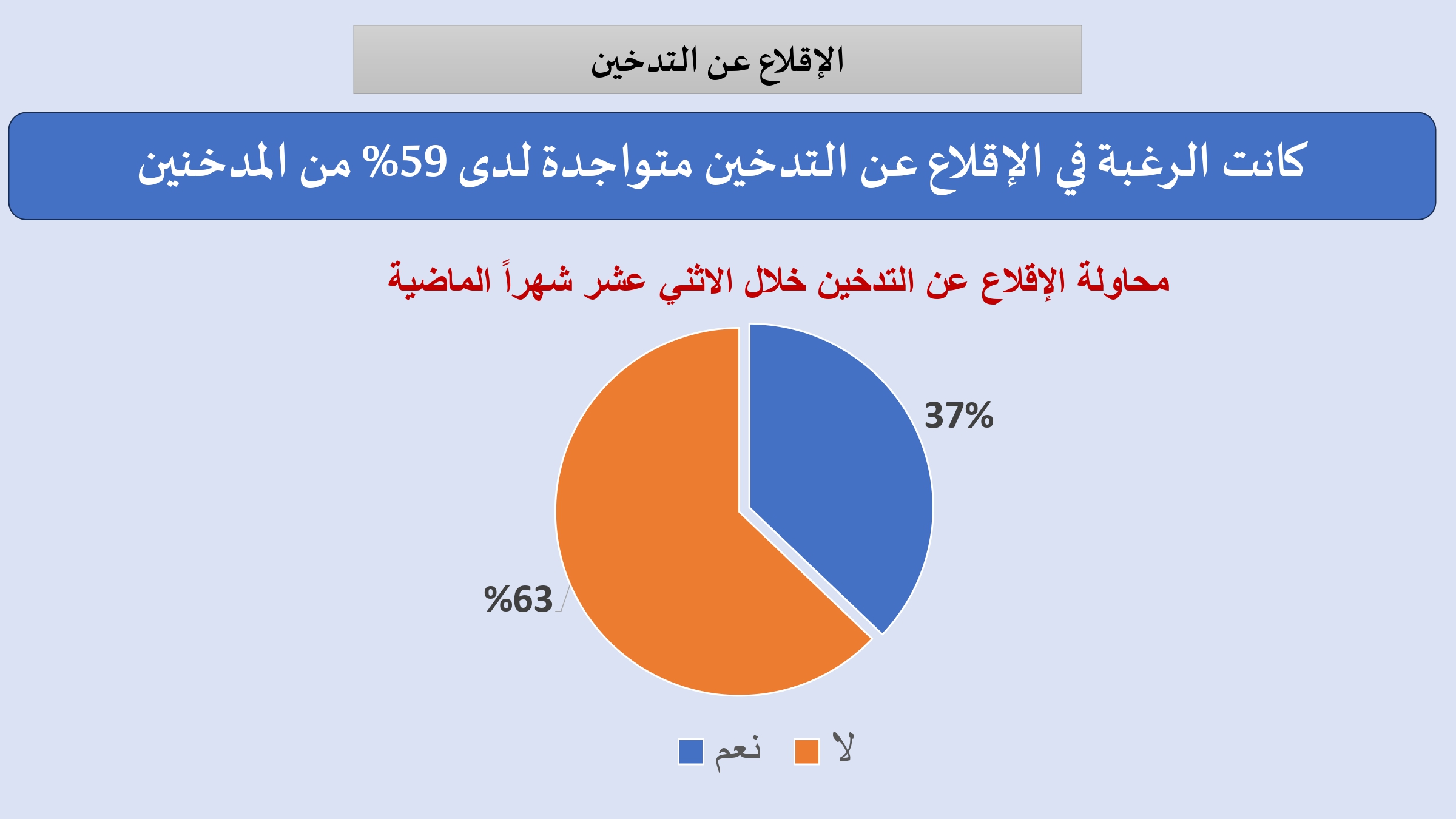 الإقلاع عن التدخين

كانت الرغبة في الإقلاع عن التدخين متواجدة لدى 59% من المدخنين

محاولة الإقلاع عن التدخين خلال الاثني عشر شهراً الماضية

37%

%63

نعم لا